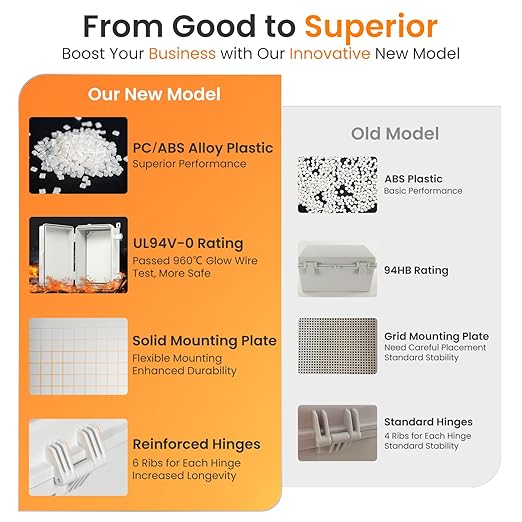 From Good to Superior
Boost Your Business with Our Innovative New Model

Our New Model

PC/ABS Alloy Plastic
Superior Performance

UL94V-0 Rating
Passed 960℃ Glow Wire Test, More Safe

Solid Mounting Plate
Flexible Mounting
Enhanced Durability

Reinforced Hinges
6 Ribs for Each Hinge
Increased Longevity

Old Model

ABS Plastic
Basic Performance

94HB Rating

Grid Mounting Plate
Need Careful Placement
Standard Stability

Standard Hinges
4 Ribs for Each Hinge
Standard Stability